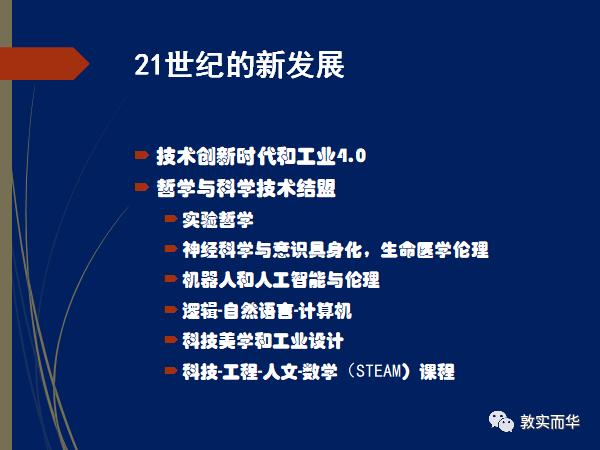 21世纪的新发展

技术创新时代和工业4.0

哲学与科学技术结盟

实验哲学

神经科学与意识具身化，生命医学伦理

机器人和人工智能与伦理

逻辑-自然语言-计算机

科技美学和工业设计

科技-工程-人文-数学（STEAM）课程

敦实而华